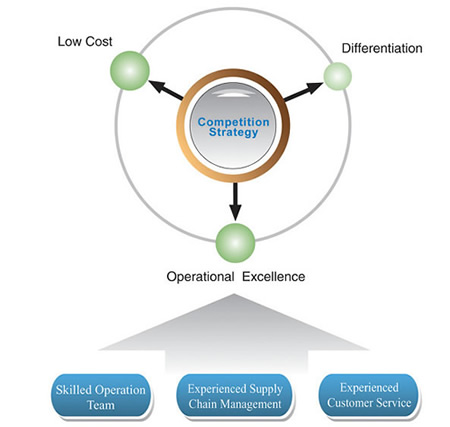 Low Cost

Differentiation

Competition Strategy

Operational Excellence

Skilled Operation Team

Experienced Supply Chain Management

Experienced Customer Service